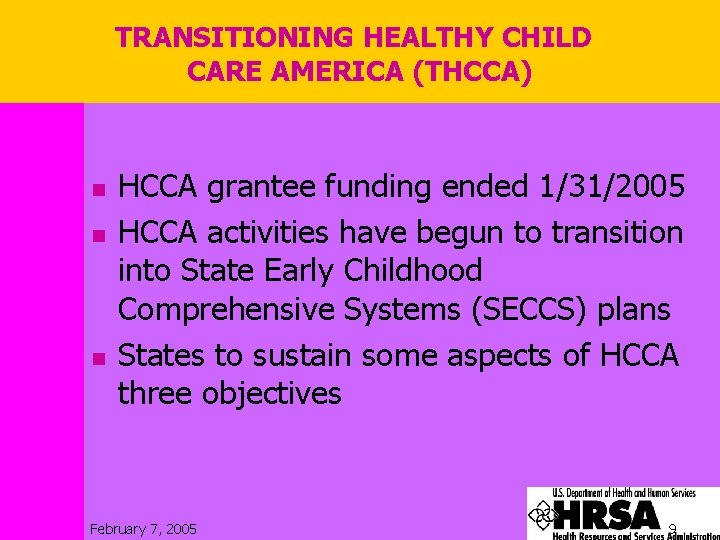 TRANSITIONING HEALTHY CHILD CARE AMERICA (THCCA)

- HCCA grantee funding ended 1/31/2005
- HCCA activities have begun to transition into State Early Childhood Comprehensive Systems (SECCS) plans
- States to sustain some aspects of HCCA three objectives

February 7, 2005

U.S. Department of Health and Human Services
HRSA
Health Resources and Services Administration

9